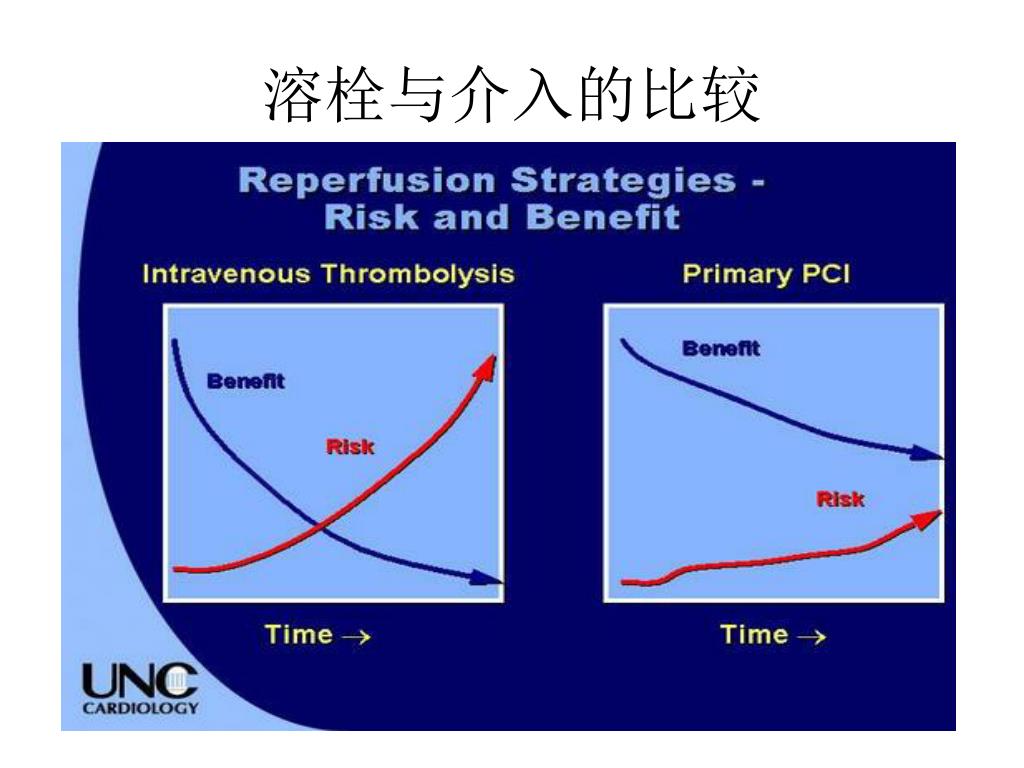 溶栓与介入的比较

Reperfusion Strategies - Risk and Benefit

Intravenous Thrombolysis

Benefit

Risk

Time →

Primary PCI

Benefit

Risk

Time →

UNC
CARDIOLOGY